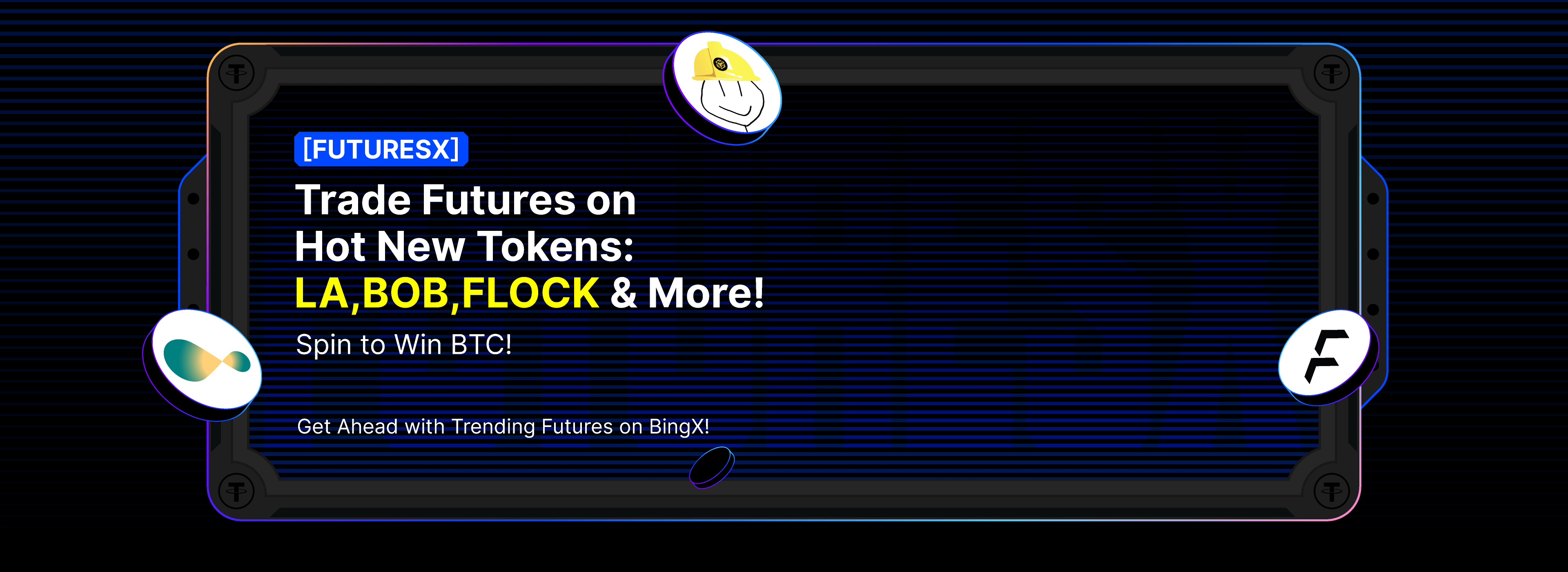 [FUTURESX]

Trade Futures on Hot New Tokens: LA,BOB,FLOCK & More!

Spin to Win BTC!

Get Ahead with Trending Futures on BingX!